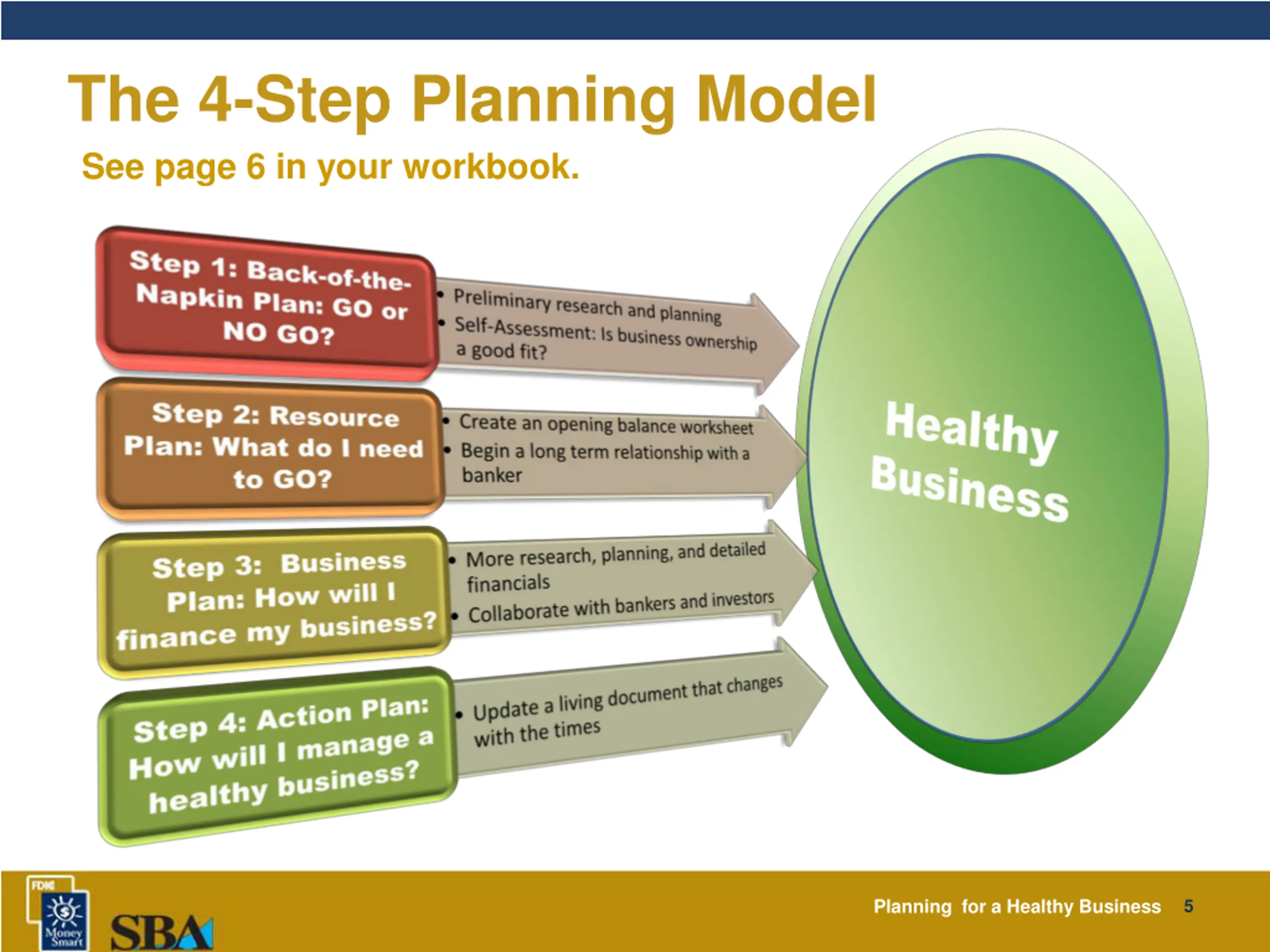 The 4-Step Planning Model

See page 6 in your workbook.

Step 1: Back-of-the-Napkin Plan: GO or NO GO?

• Preliminary research and planning
• Self-Assessment: Is business ownership a good fit?

Step 2: Resource Plan: What do I need to GO?

• Create an opening balance worksheet
• Begin a long term relationship with a banker

Step 3: Business Plan: How will I finance my business?

• More research, planning, and detailed financials
• Collaborate with bankers and investors

Step 4: Action Plan: How will I manage a healthy business?

• Update a living document that changes with the times

Healthy Business

FDIC Money Smart

SBA

Planning for a Healthy Business 5